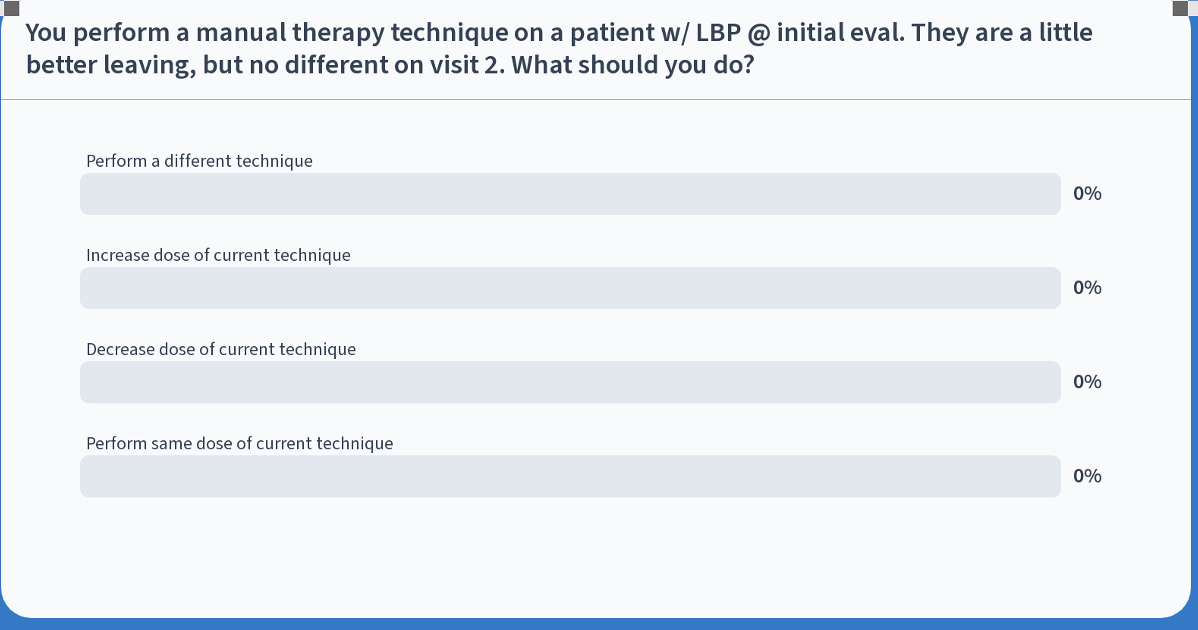 You perform a manual therapy technique on a patient w/ LBP @ initial eval. They are a little better leaving, but no different on visit 2. What should you do?

Perform a different technique
0%

Increase dose of current technique
0%

Decrease dose of current technique
0%

Perform same dose of current technique
0%